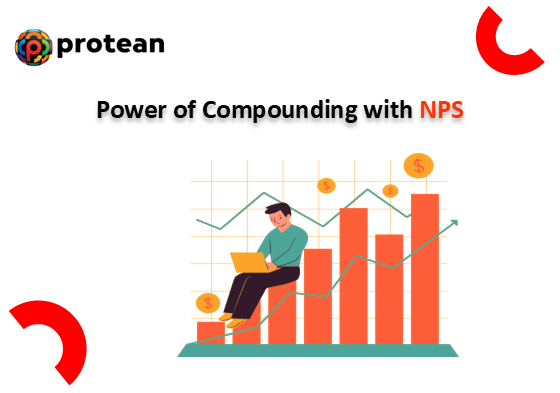 protean

Power of Compounding with NPS

$

$

$

$